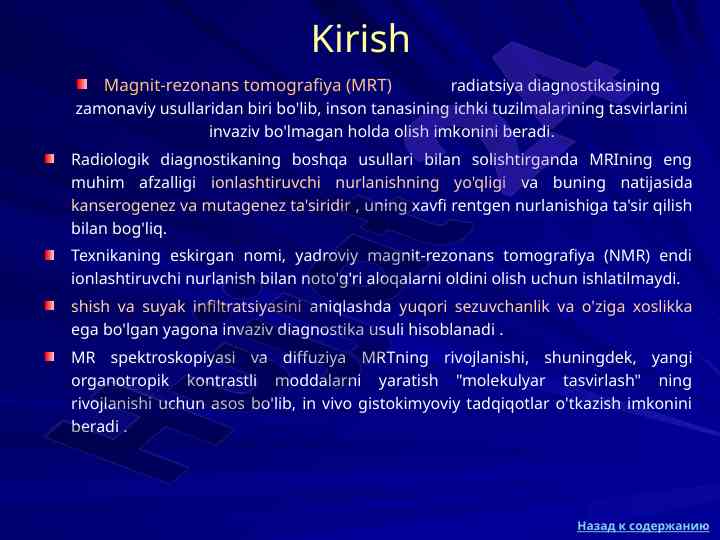 Kirish

Magnit-rezonans tomografiya (MRT) radiatsiya diagnostikasining zamonaviy usullaridan biri bo'lib, inson tanasining ichki tuzilmalarining tasvirlarini invaziv bo'lmagan holda olish imkonini beradi.

Radiologik diagnostikaning boshqa usullari bilan solishtirganda MRIning eng muhim afzalligi ionlashtiruvchi nurlanishning yo'qligi va buning natijasida kanserogenez va mutagenez ta'siridir , uning xavfi rentgen nurlanishiga ta'sir qilish bilan bog'liq.

Texnikaning eskirgan nomi, yadroviy magnit-rezonans tomografiya (NMR) endi ionlashtiruvchi nurlanish bilan noto'g'ri aloqalarni oldini olish uchun ishlatilmaydi.

shish va suyak infiltratsiyasini aniqlashda yuqori sezuvchanlik va o'ziga xoslikka ega bo'lgan yagona invaziv diagnostika usuli hisoblanadi .

MR spektroskopiyasi va diffuziya MRTning rivojlanishi, shuningdek, yangi organotropik kontrastli moddalarni yaratish "molekulyar tasvirlash" ning rivojlanishi uchun asos bo'lib, in vivo gistokimyoviy tadqiqotlar o'tkazish imkonini beradi .

Назад к содержанию